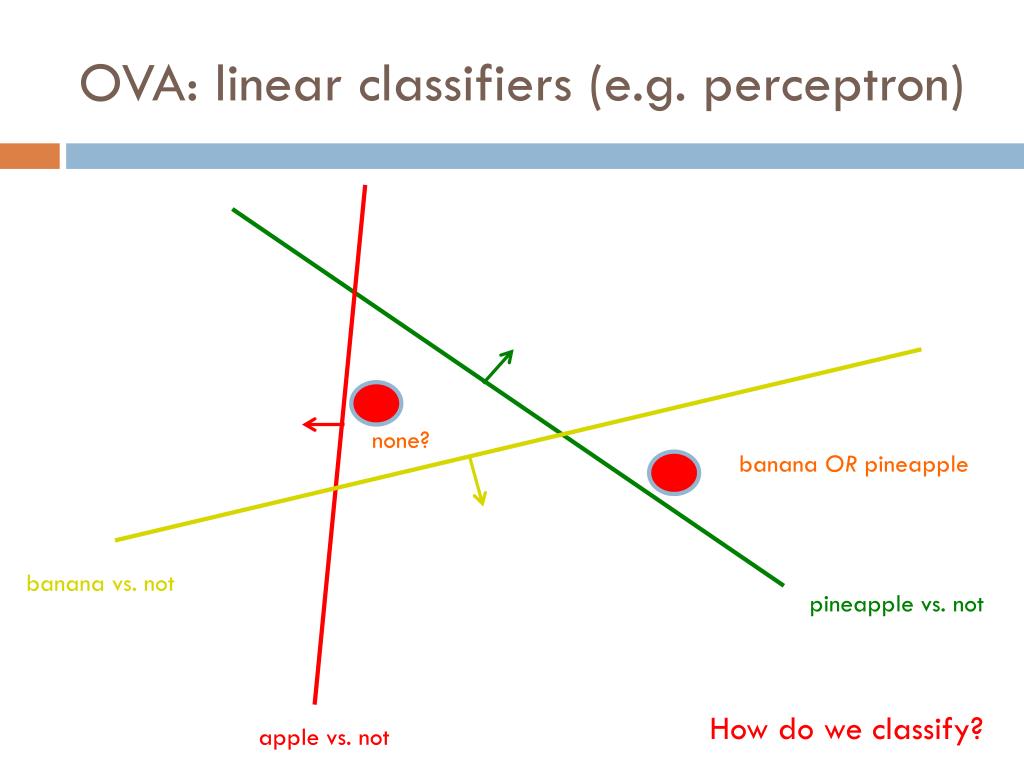 OVA: linear classifiers (e.g. perceptron)

none?

banana OR pineapple

banana vs. not

pineapple vs. not

apple vs. not

How do we classify?